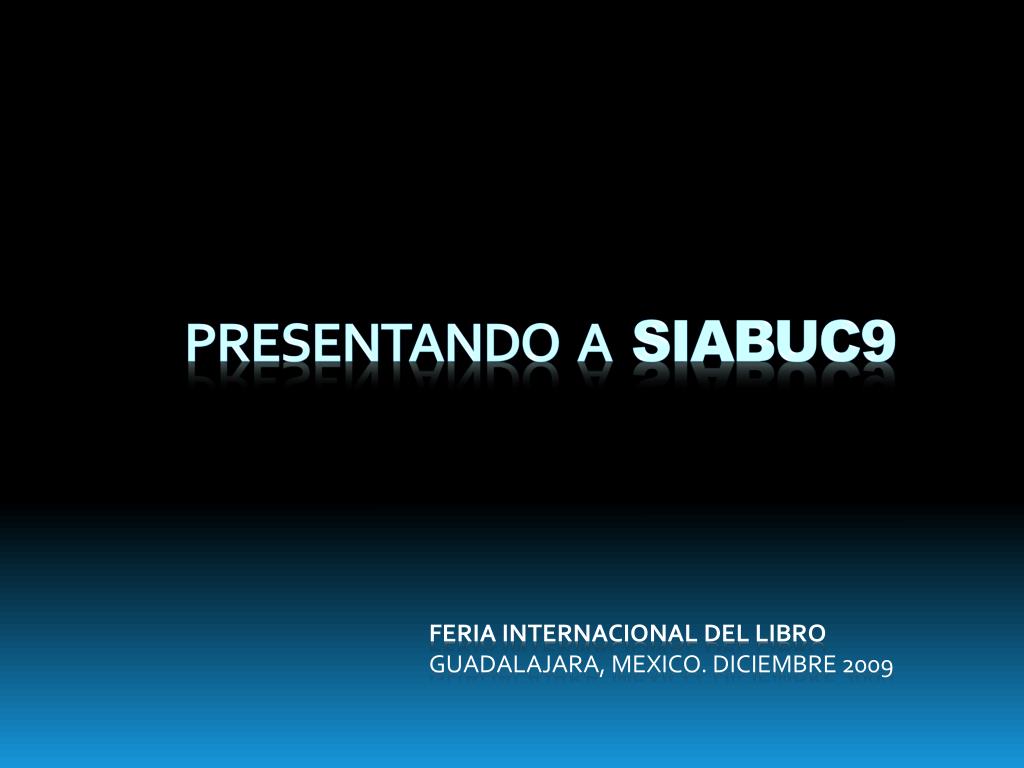 PRESENTANDO A SIABUC9

FERIA INTERNACIONAL DEL LIBRO
GUADALAJARA, MEXICO. DICIEMBRE 2009